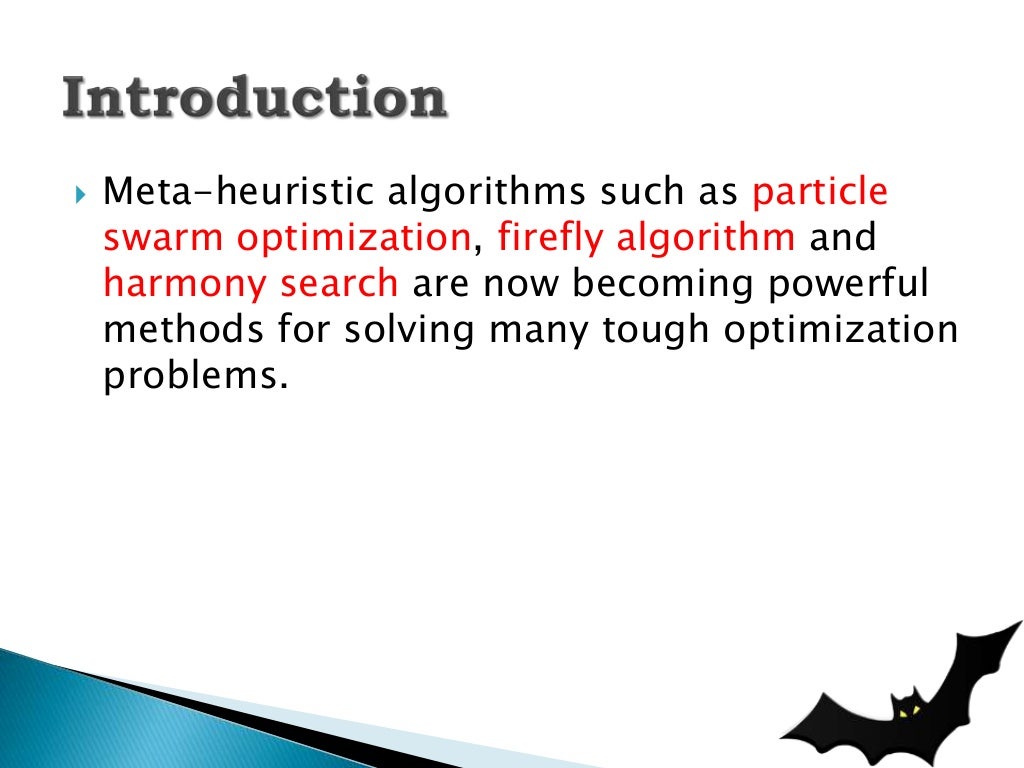 Introduction

Meta-heuristic algorithms such as particle swarm optimization, firefly algorithm and harmony search are now becoming powerful methods for solving many tough optimization problems.